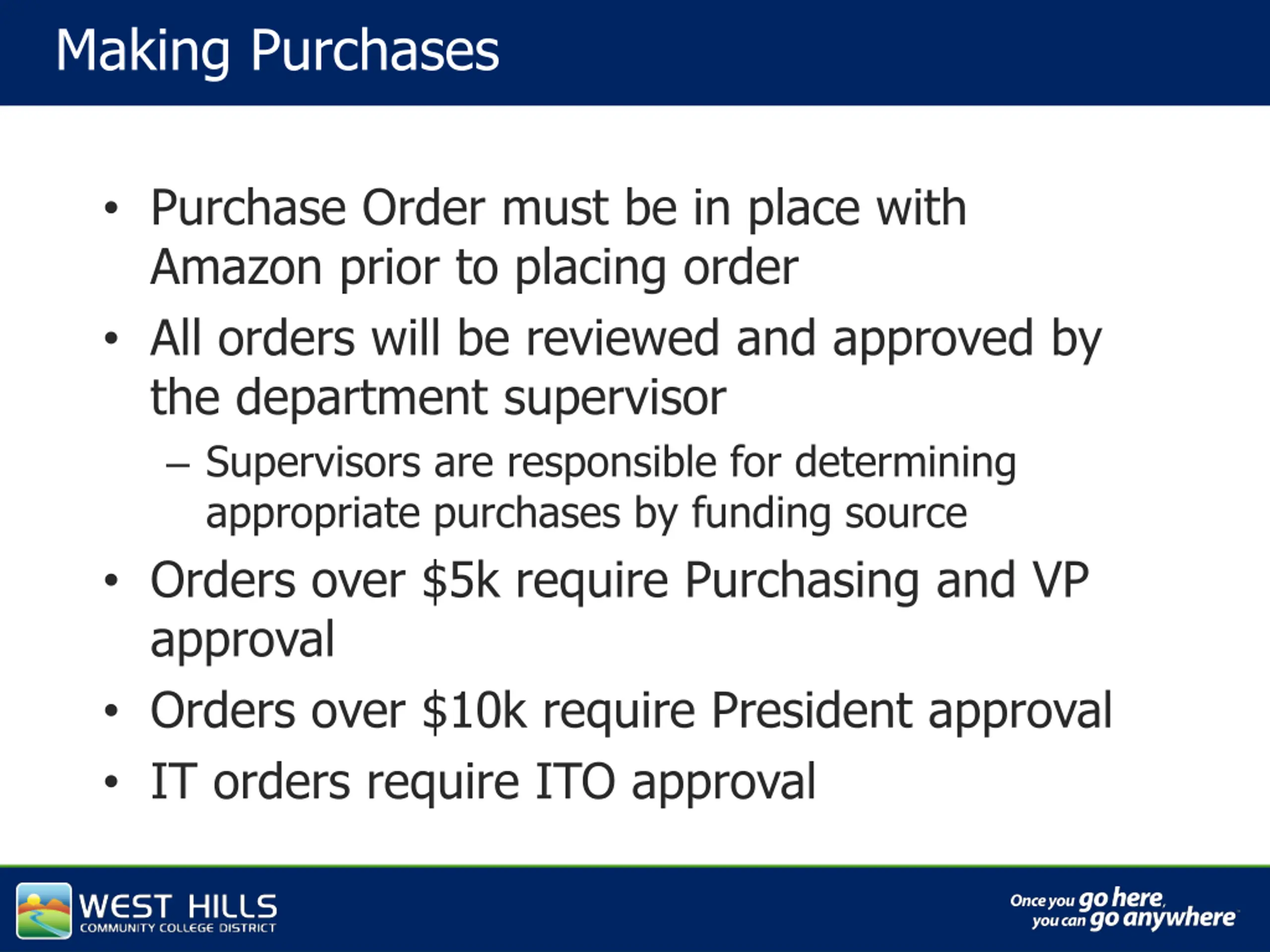 Making Purchases

• Purchase Order must be in place with Amazon prior to placing order
• All orders will be reviewed and approved by the department supervisor
– Supervisors are responsible for determining appropriate purchases by funding source
• Orders over \$5k require Purchasing and VP approval
• Orders over \$10k require President approval
• IT orders require ITO approval

WEST HILLS
COMMUNITY COLLEGE DISTRICT

Once you go here, you can go anywhere